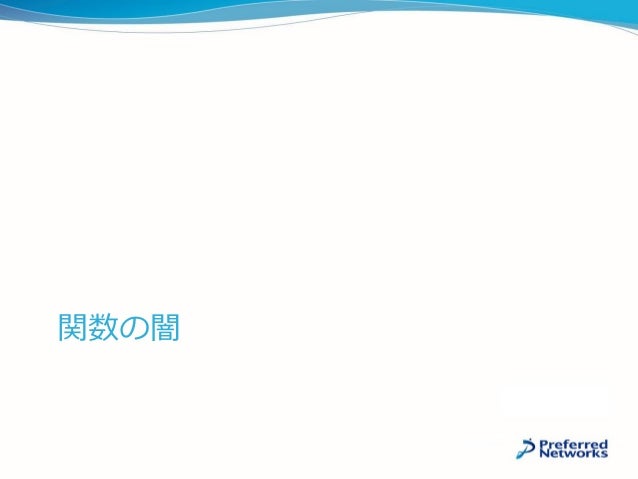 関数の闇

Preferred Networks